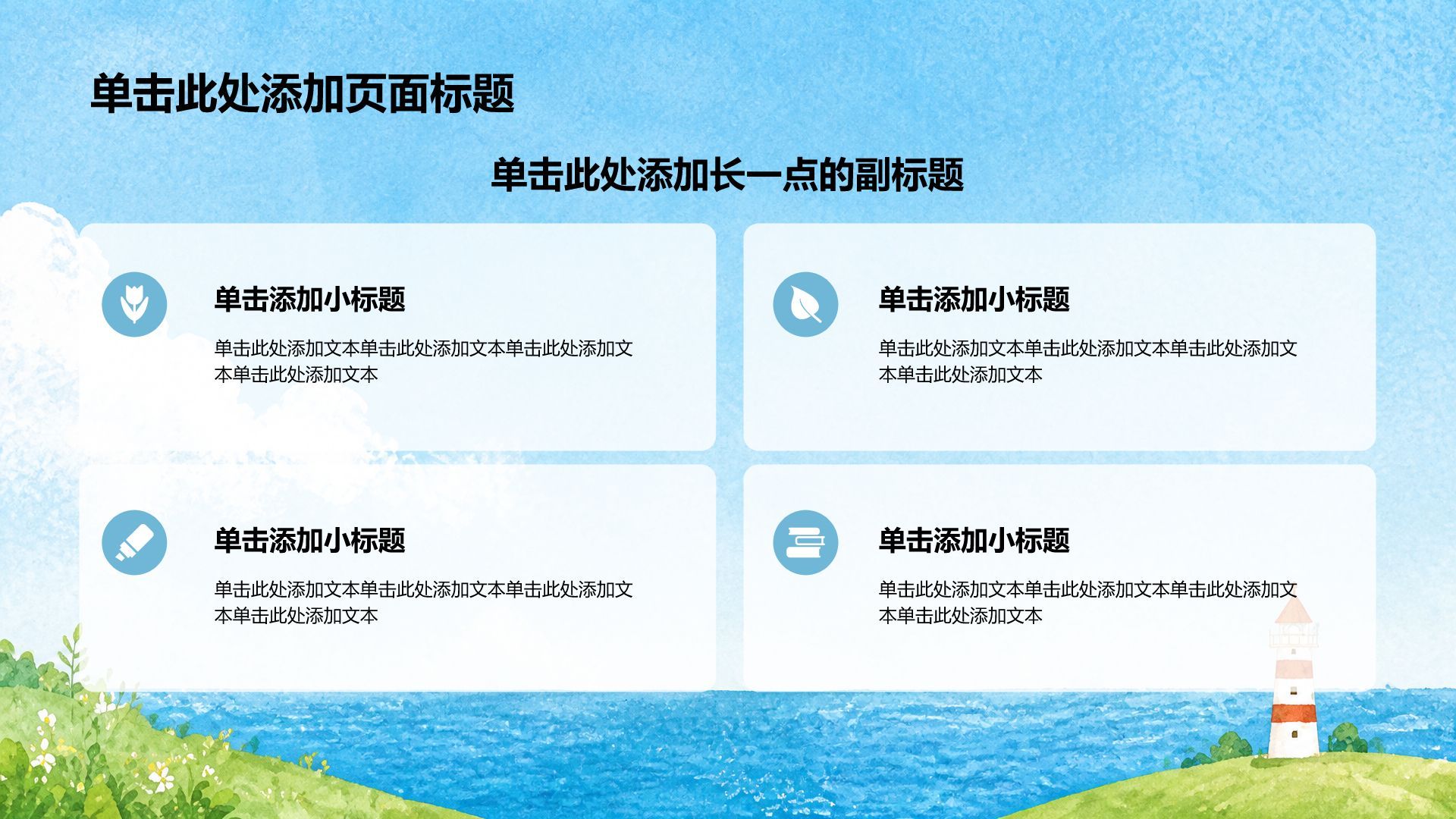 单击此处添加页面标题

单击此处添加长一点的副标题

单击添加小标题

单击此处添加文本单击此处添加文本单击此处添加文本单击此处添加文本

单击添加小标题

单击此处添加文本单击此处添加文本单击此处添加文本单击此处添加文本

单击添加小标题

单击此处添加文本单击此处添加文本单击此处添加文本单击此处添加文本

单击添加小标题

单击此处添加文本单击此处添加文本单击此处添加文本单击此处添加文本